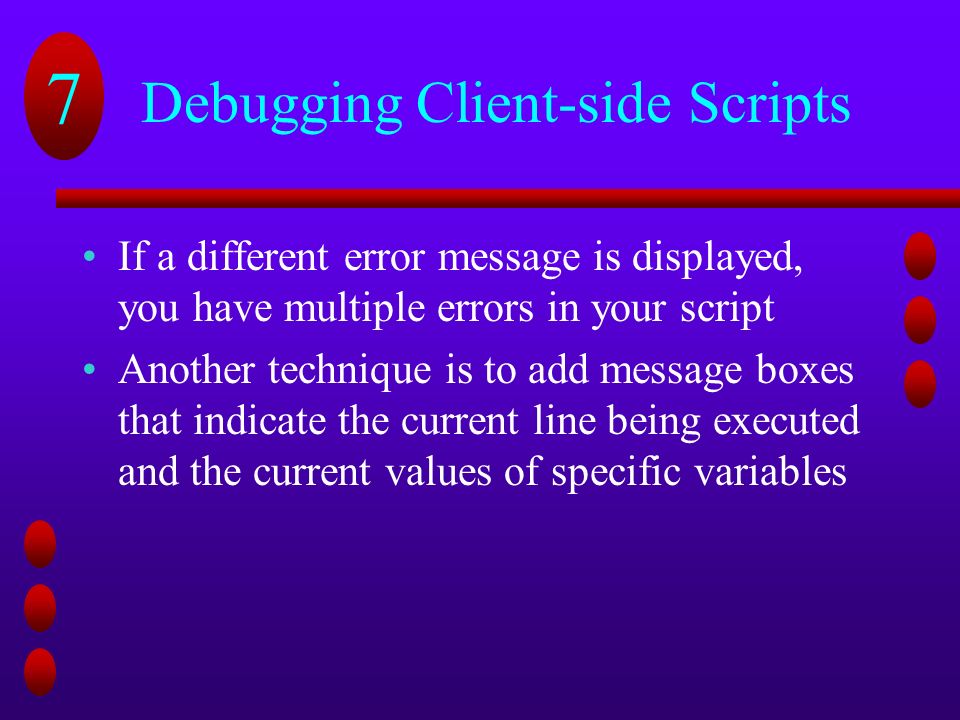 7

Debugging Client-side Scripts

• If a different error message is displayed, you have multiple errors in your script

• Another technique is to add message boxes that indicate the current line being executed and the current values of specific variables